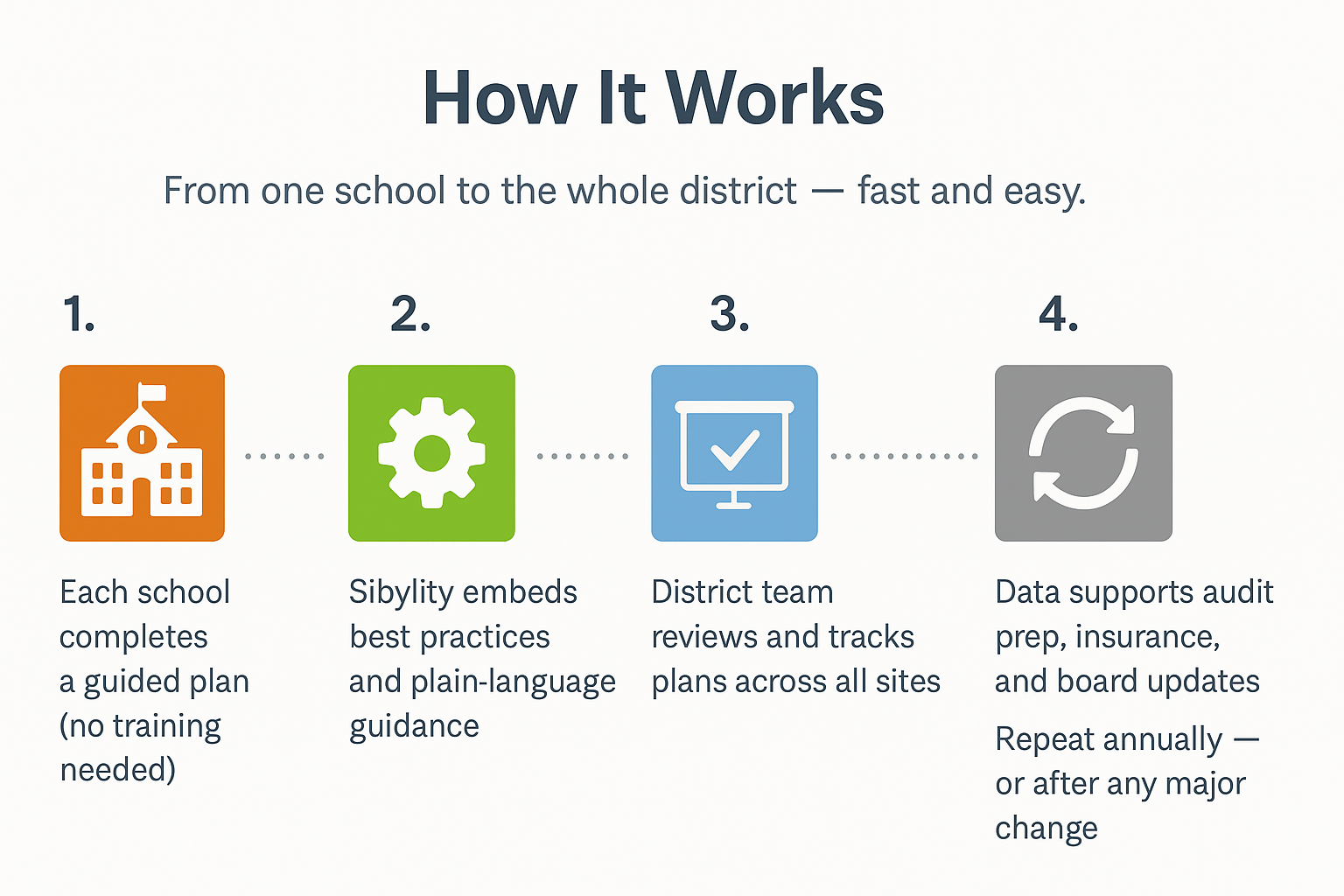 How It Works

From one school to the whole district — fast and easy.

1.

Each school completes a guided plan (no training needed)

2.

Sibylity embeds best practices and plain-language guidance

3.

District team reviews and tracks plans across all sites

4.

Data supports audit prep, insurance, and board updates

Repeat annually — or after any major change